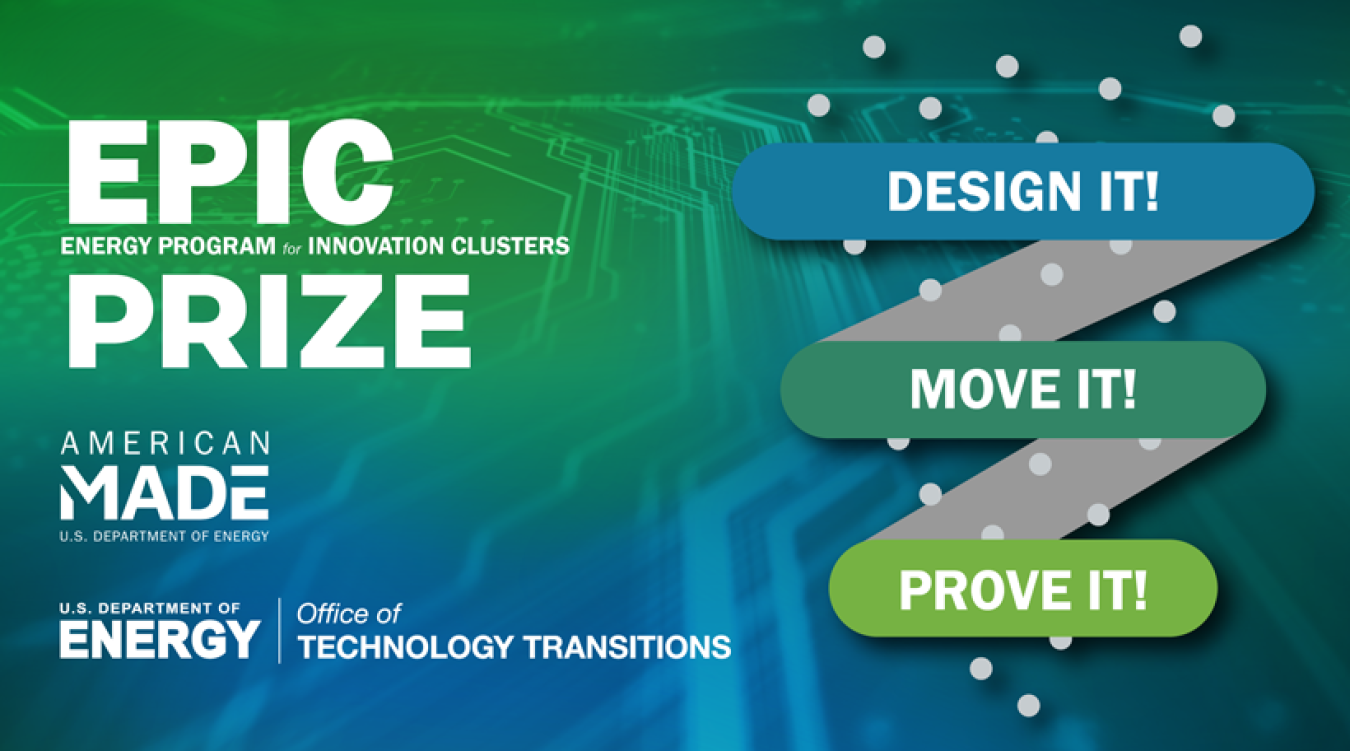 EPIC
ENERGY PROGRAM for INNOVATION CLUSTERS
PRIZE

AMERICAN
MADE
U.S. DEPARTMENT OF ENERGY

U.S. DEPARTMENT OF
ENERGY
Office of
TECHNOLOGY TRANSITIONS

DESIGN IT!

MOVE IT!

PROVE IT!